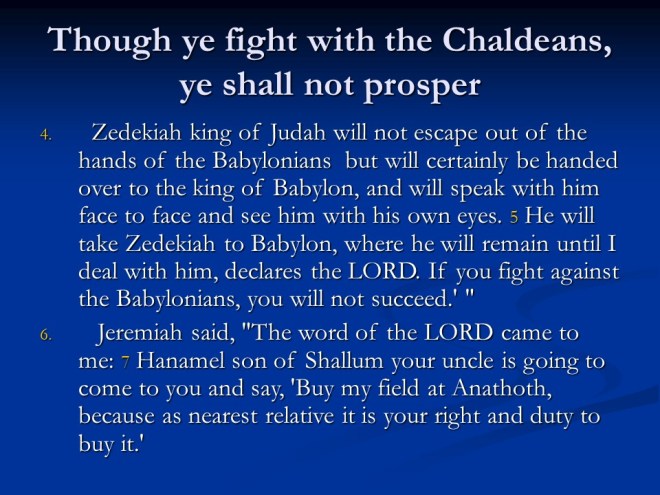 Though ye fight with the Chaldeans, ye shall not prosper

4. Zedekiah king of Judah will not escape out of the hands of the Babylonians but will certainly be handed over to the king of Babylon, and will speak with him face to face and see him with his own eyes. 5 He will take Zedekiah to Babylon, where he will remain until I deal with him, declares the LORD. If you fight against the Babylonians, you will not succeed.' "

6. Jeremiah said, "The word of the LORD came to me: 7 Hanamel son of Shallum your uncle is going to come to you and say, 'Buy my field at Anathoth, because as nearest relative it is your right and duty to buy it.'